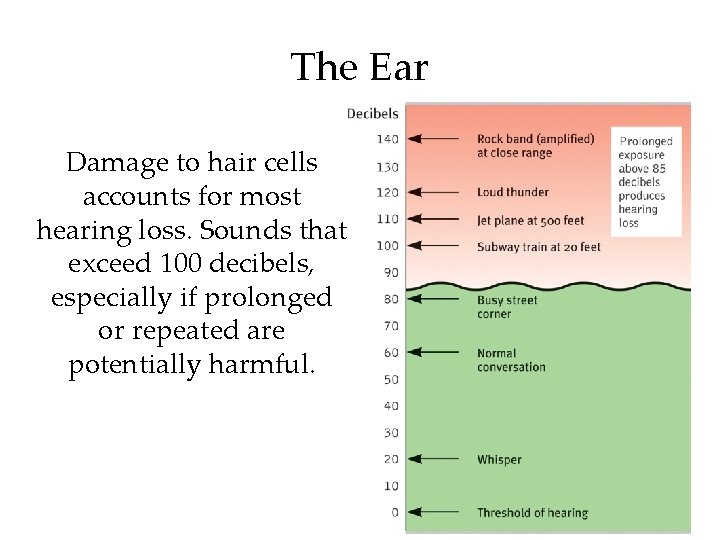 The Ear

Damage to hair cells accounts for most hearing loss. Sounds that exceed 100 decibels, especially if prolonged or repeated are potentially harmful.

Decibels
140 Rock band (amplified) at close range
130
120 Loud thunder
110 Jet plane at 500 feet
100 Subway train at 20 feet
90
80 Busy street corner
70
60 Normal conversation
50
40
30
20 Whisper
10
0 Threshold of hearing

Prolonged exposure above 85 decibels produces hearing loss